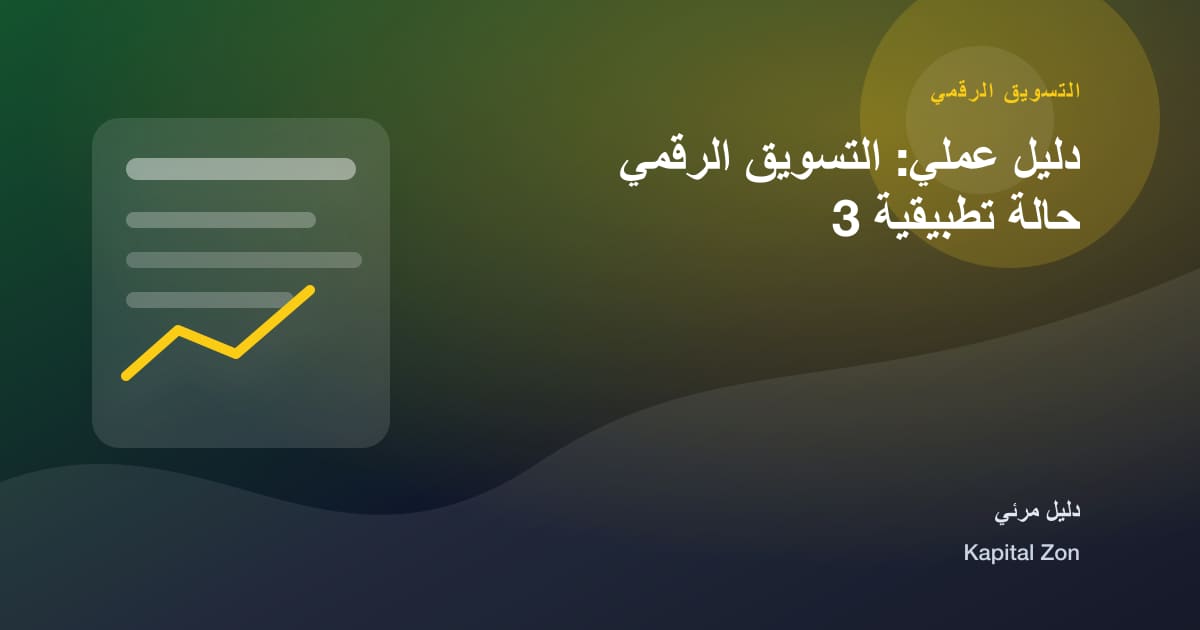 التسويق الرقمي

دليل عملي: التسويق الرقمي حالة تطبيقية 3

دليل مرئي

Kapital Zon